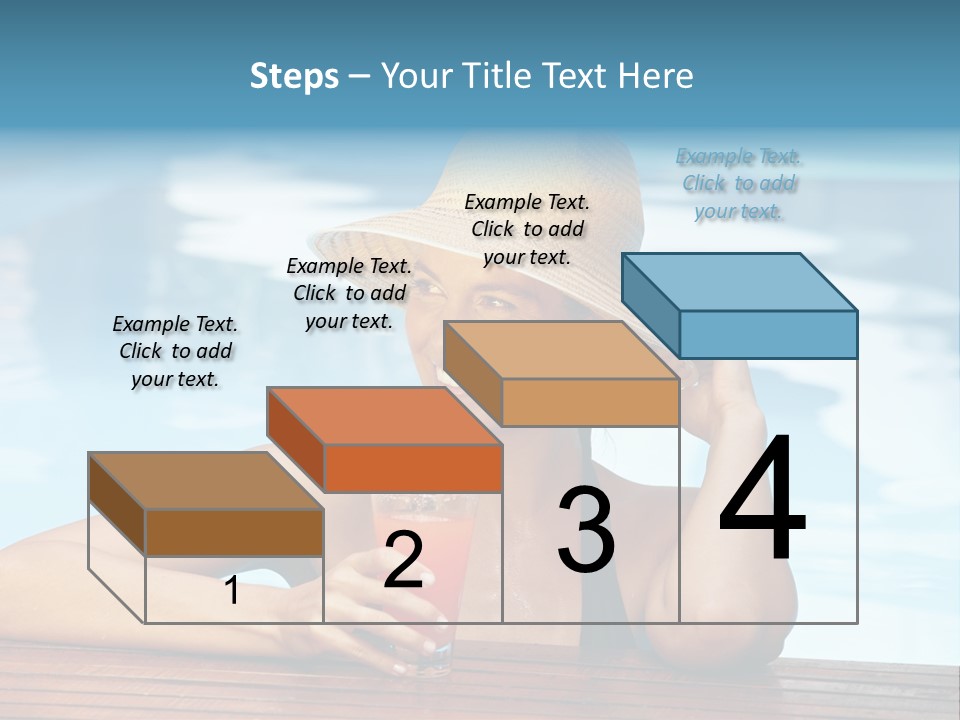 Steps – Your Title Text Here

Example Text. Click to add your text.

Example Text. Click to add your text.

Example Text. Click to add your text.

Example Text. Click to add your text.

1

2

3

4